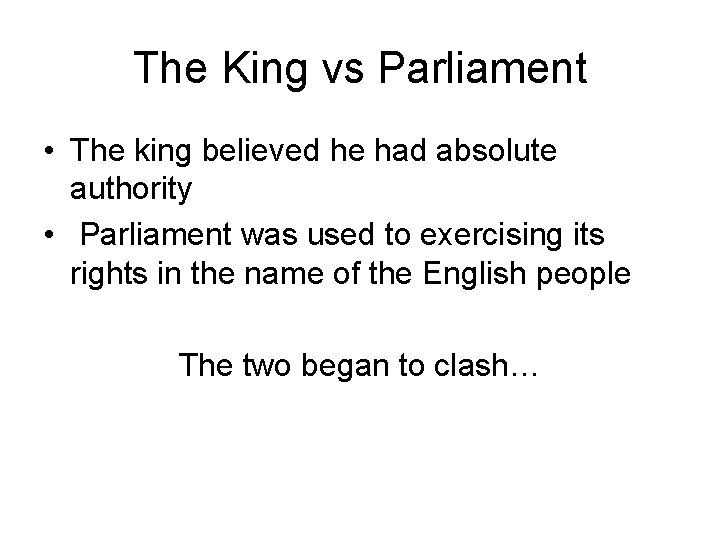 The King vs Parliament

• The king believed he had absolute authority
• Parliament was used to exercising its rights in the name of the English people

The two began to clash…